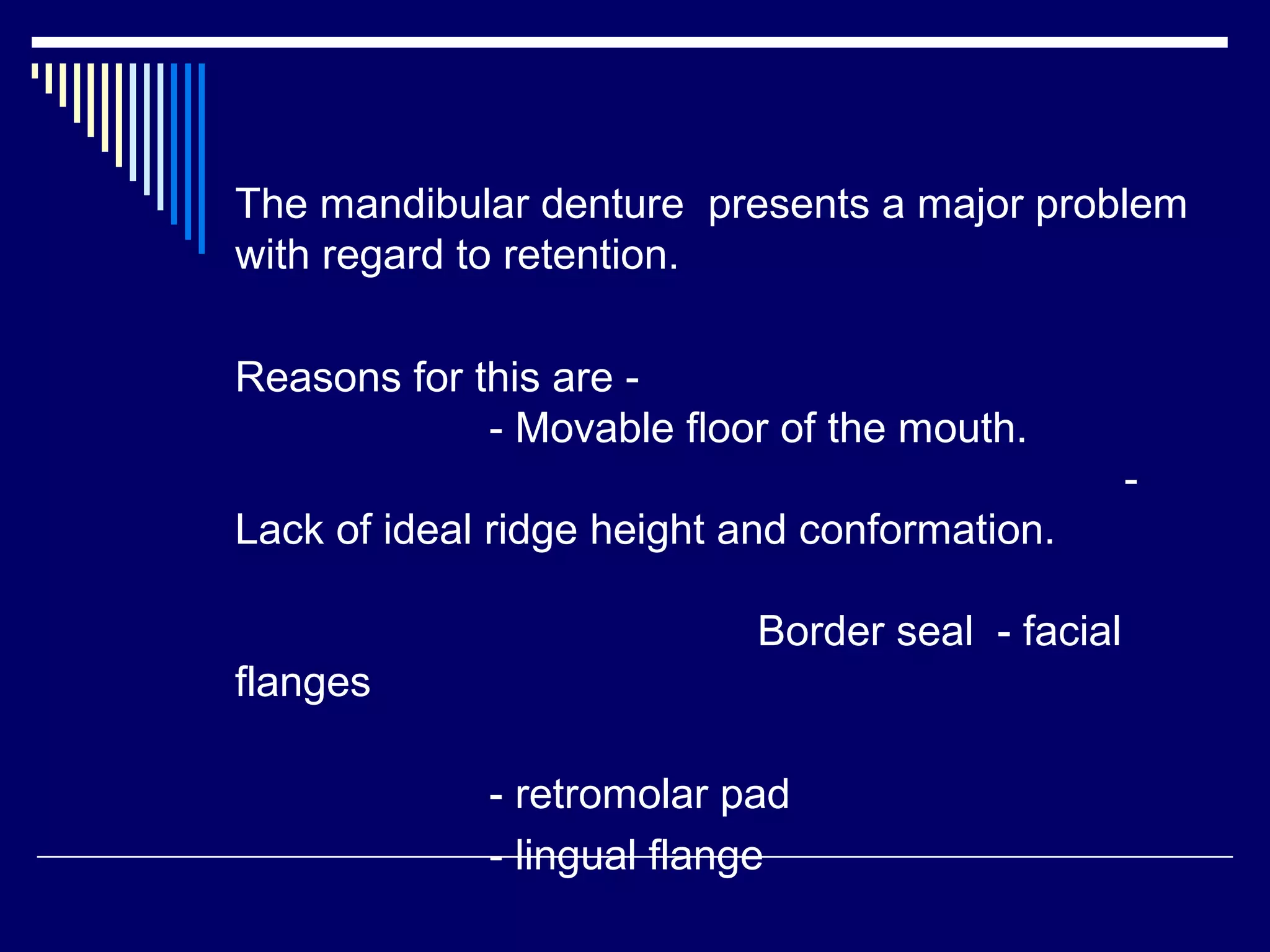 The mandibular denture presents a major problem with regard to retention.

Reasons for this are -
- Movable floor of the mouth.
- Lack of ideal ridge height and conformation.

Border seal - facial flanges

- retromolar pad
- lingual flange